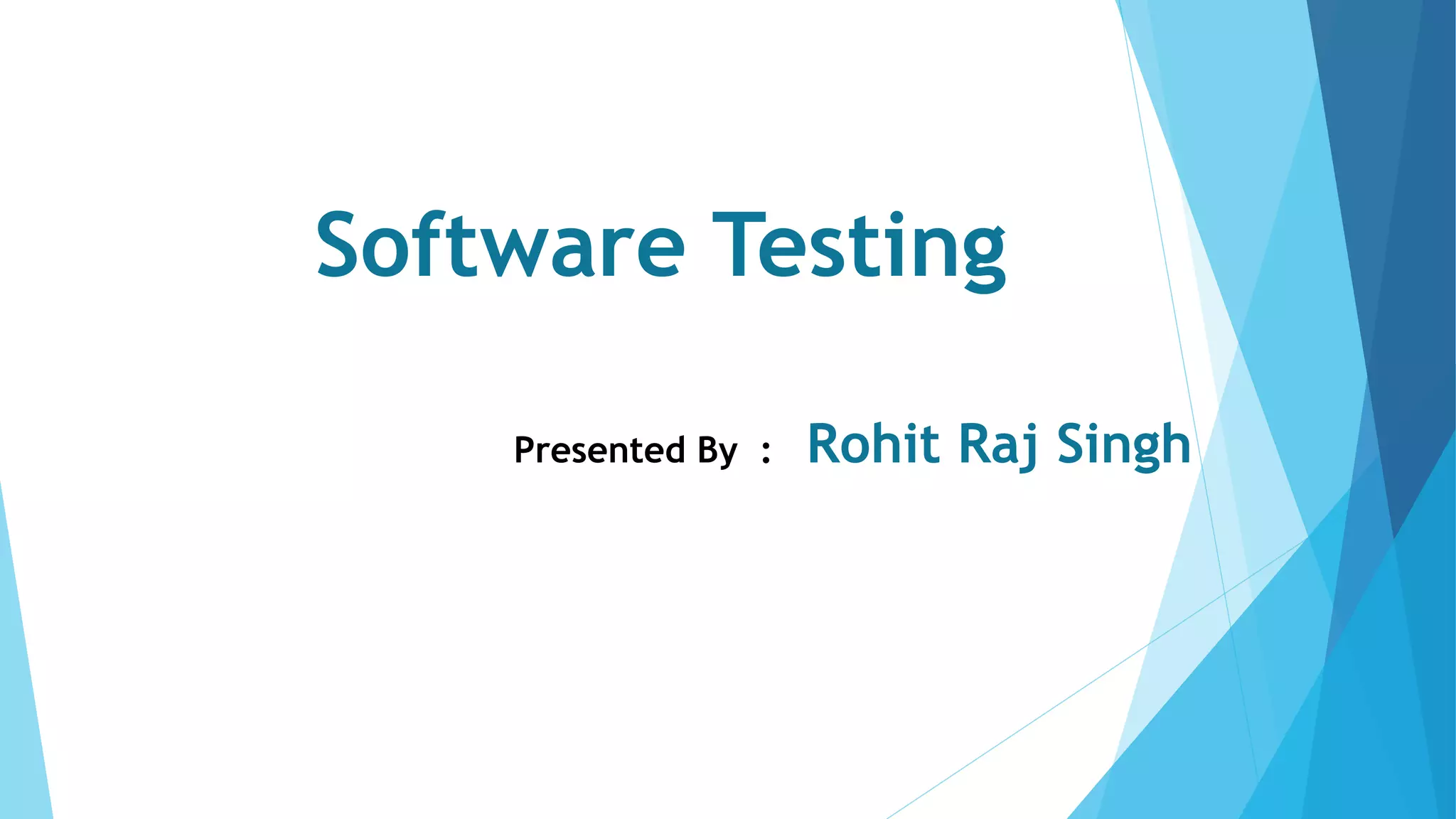 Software Testing

Presented By : Rohit Raj Singh